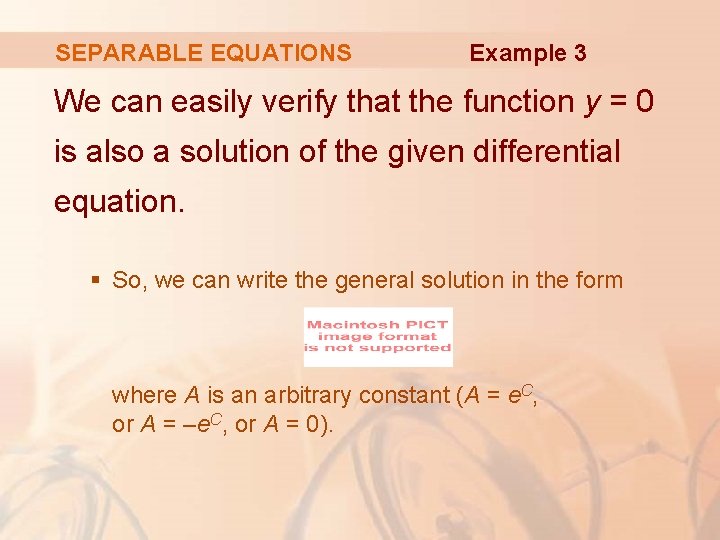 SEPARABLE EQUATIONS Example 3

We can easily verify that the function $y = 0$ is also a solution of the given differential equation.

▪ So, we can write the general solution in the form

Macintosh PICT image format is not supported

where $A$ is an arbitrary constant ($A = e^C$, or $A = -e^C$, or $A = 0$).